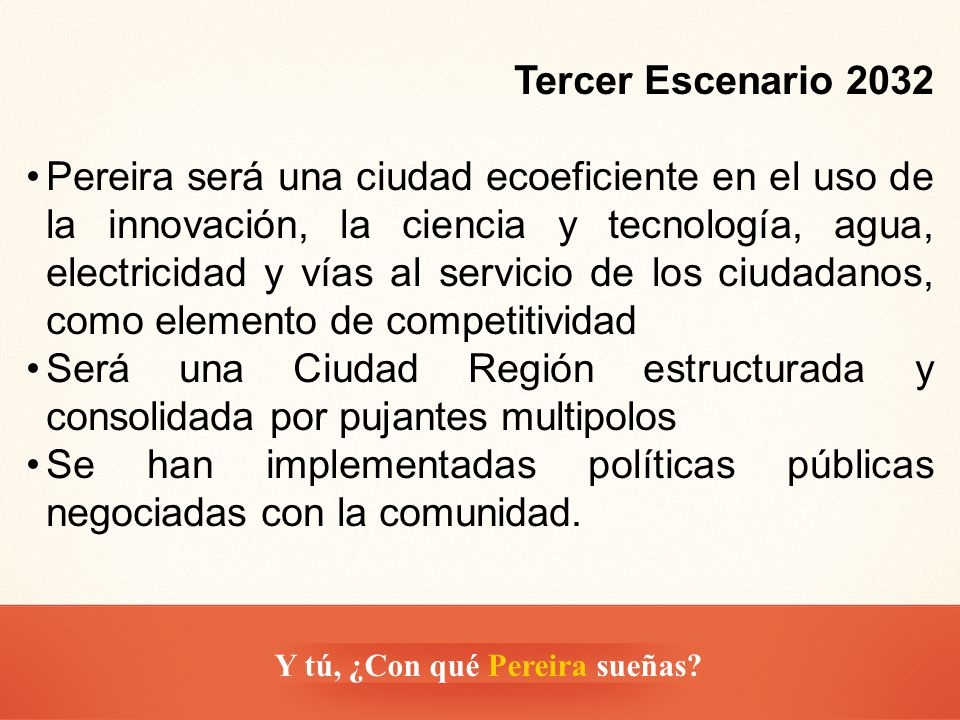 Tercer Escenario 2032

• Pereira será una ciudad ecoeficiente en el uso de la innovación, la ciencia y tecnología, agua, electricidad y vías al servicio de los ciudadanos, como elemento de competitividad
• Será una Ciudad Región estructurada y consolidada por pujantes multipolos
• Se han implementadas políticas públicas negociadas con la comunidad.

Y tú, ¿Con qué Pereira sueñas?